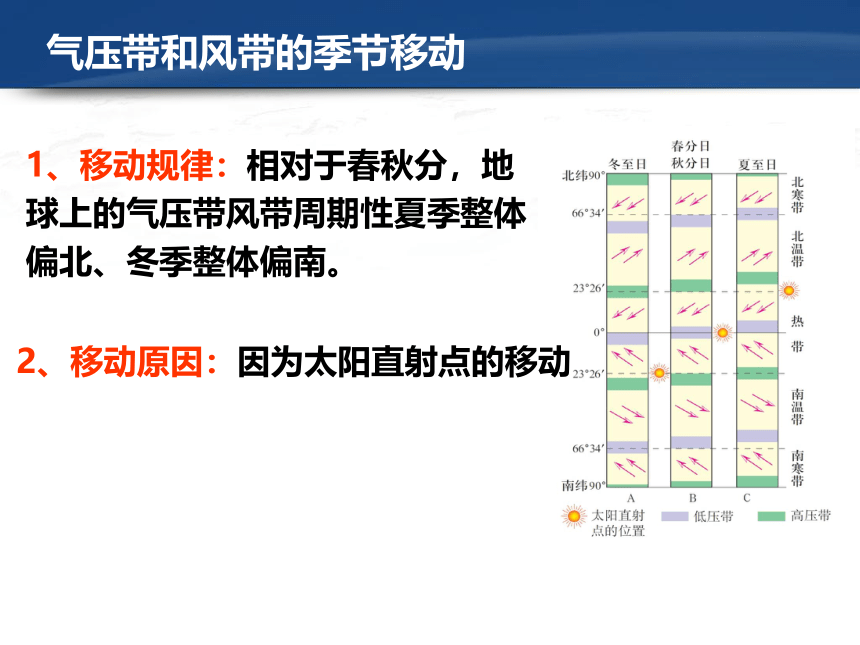 气压带和风带的季节移动

1、移动规律：相对于春秋分，地球上的气压带风带周期性夏季整体偏北、冬季整体偏南。

2、移动原因：因为太阳直射点的移动

冬至日　春分日 秋分日　夏至日

北纬90°
66°34′
23°26′
0°
23°26′
66°34′
南纬90°

北寒带
北温带
热带
南温带
南寒带

A　B　C

太阳直射点的位置　低压带　高压带